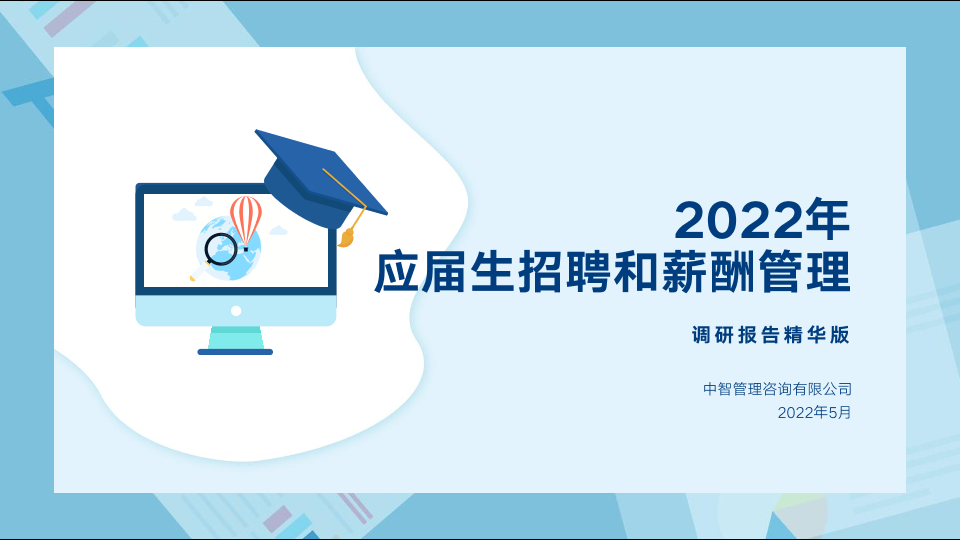 2022年
应届生招聘和薪酬管理

调研报告精华版

中智管理咨询有限公司
2022年5月